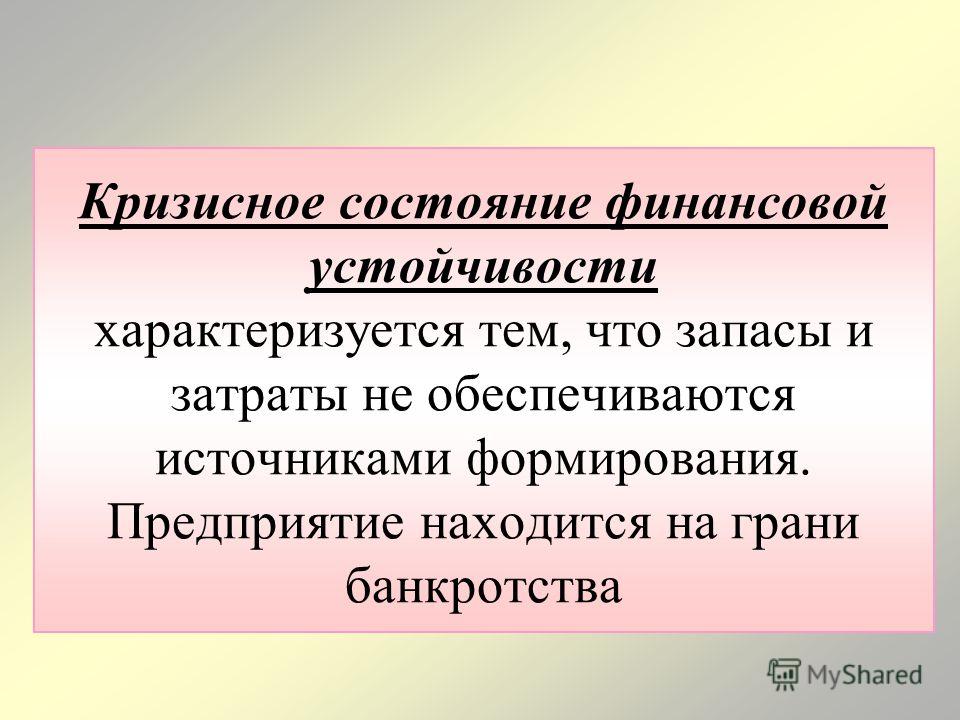 Кризисное состояние финансовой устойчивости характеризуется тем, что запасы и затраты не обеспечиваются источниками формирования. Предприятие находится на грани банкротства

MyShared